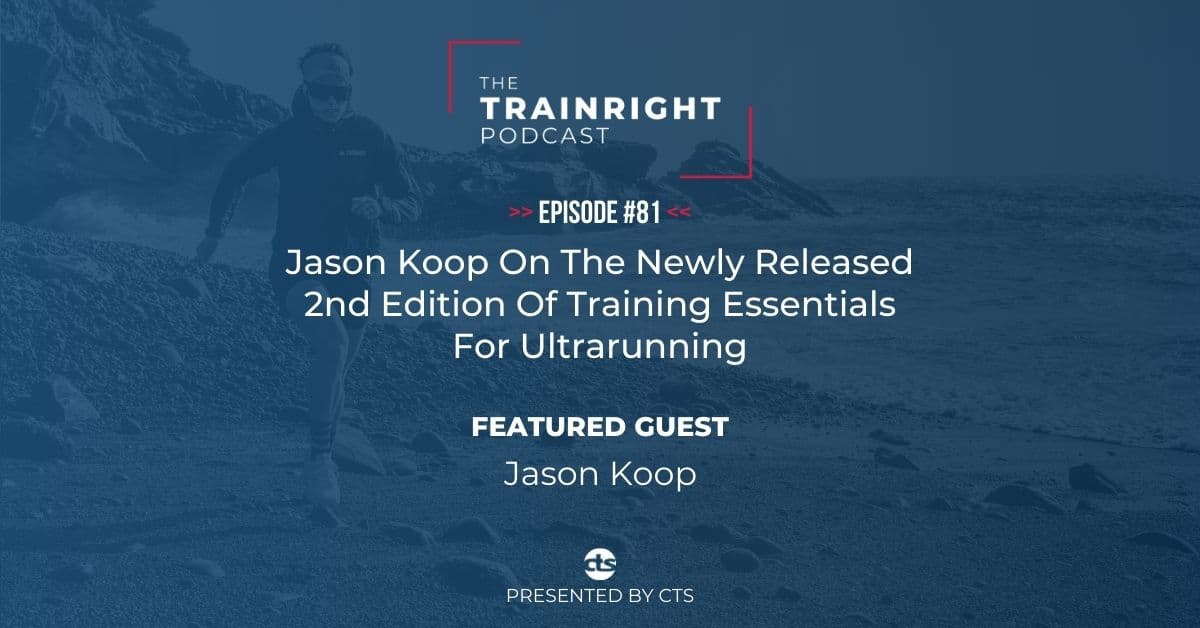 THE
TRAINRIGHT
PODCAST

>> EPISODE #81 <<

Jason Koop On The Newly Released 2nd Edition Of Training Essentials For Ultrarunning

FEATURED GUEST

Jason Koop

cts

PRESENTED BY CTS